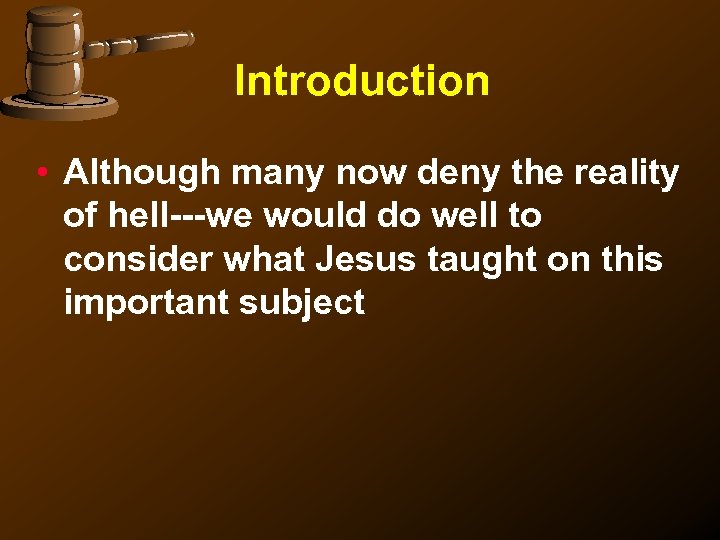 Introduction

• Although many now deny the reality of hell---we would do well to consider what Jesus taught on this important subject